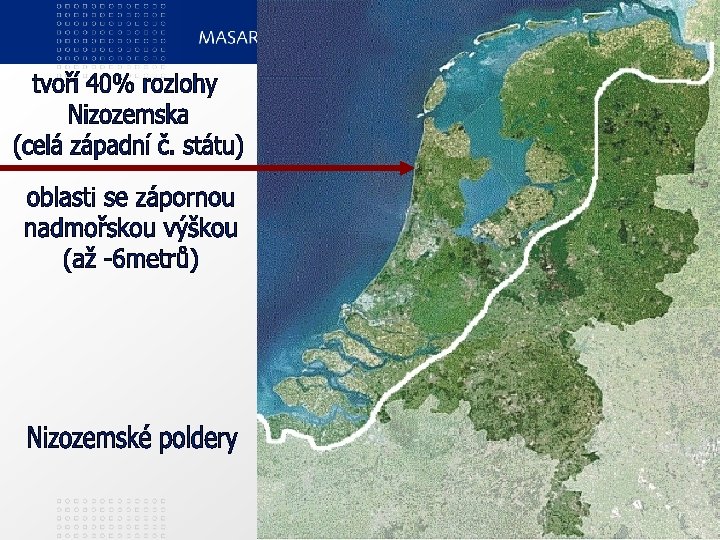 MASAR

tvoří 40% rozlohy Nizozemska (celá západní č. státu)

oblasti se zápornou nadmořskou výškou (až -6metrů)

Nizozemské poldery